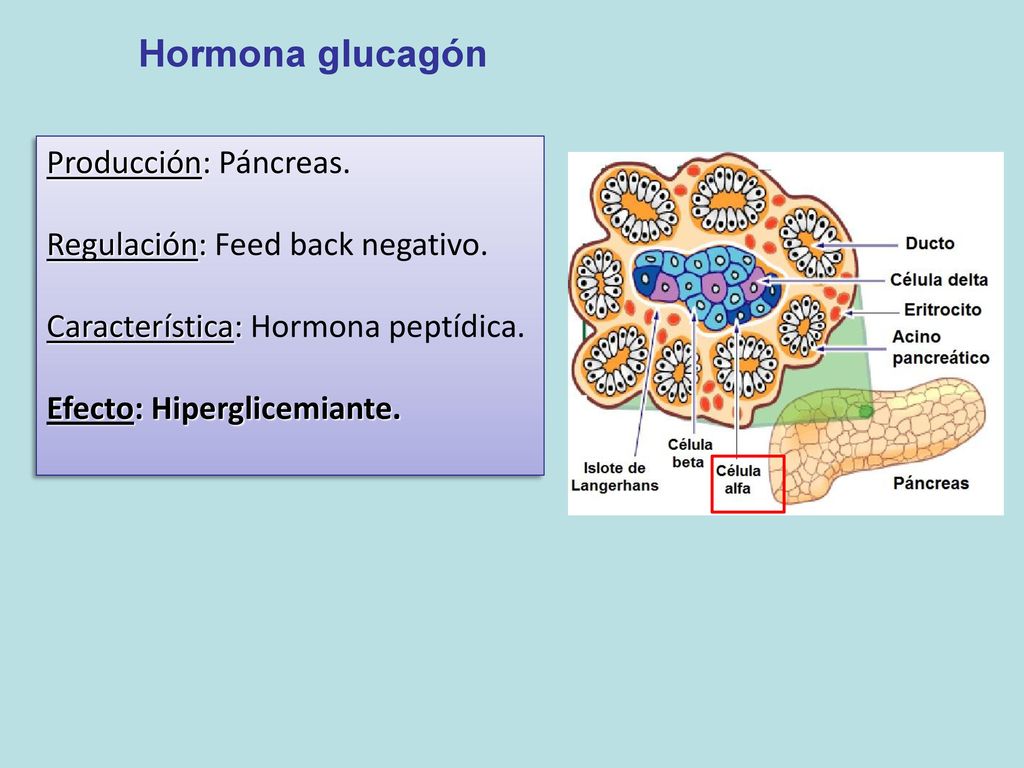 Hormona glucagón

Producción: Páncreas.

Regulación: Feed back negativo.

Característica: Hormona peptídica.

Efecto: Hiperglicemiante.

Ducto

Célula delta

Eritrocito

Acino pancreático

Islote de Langerhans

Célula beta

Célula alfa

Páncreas